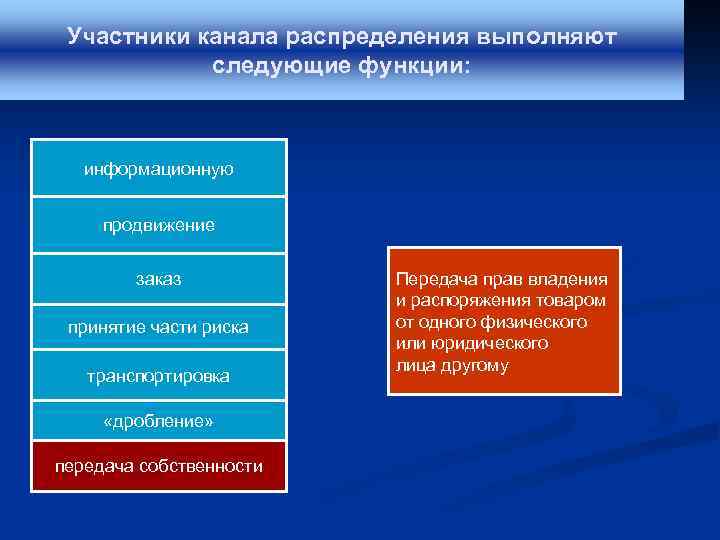 Участники канала распределения выполняют следующие функции:

информационную

продвижение

заказ

принятие части риска

транспортировка

«дробление»

передача собственности

Передача прав владения и распоряжения товаром от одного физического или юридического лица другому